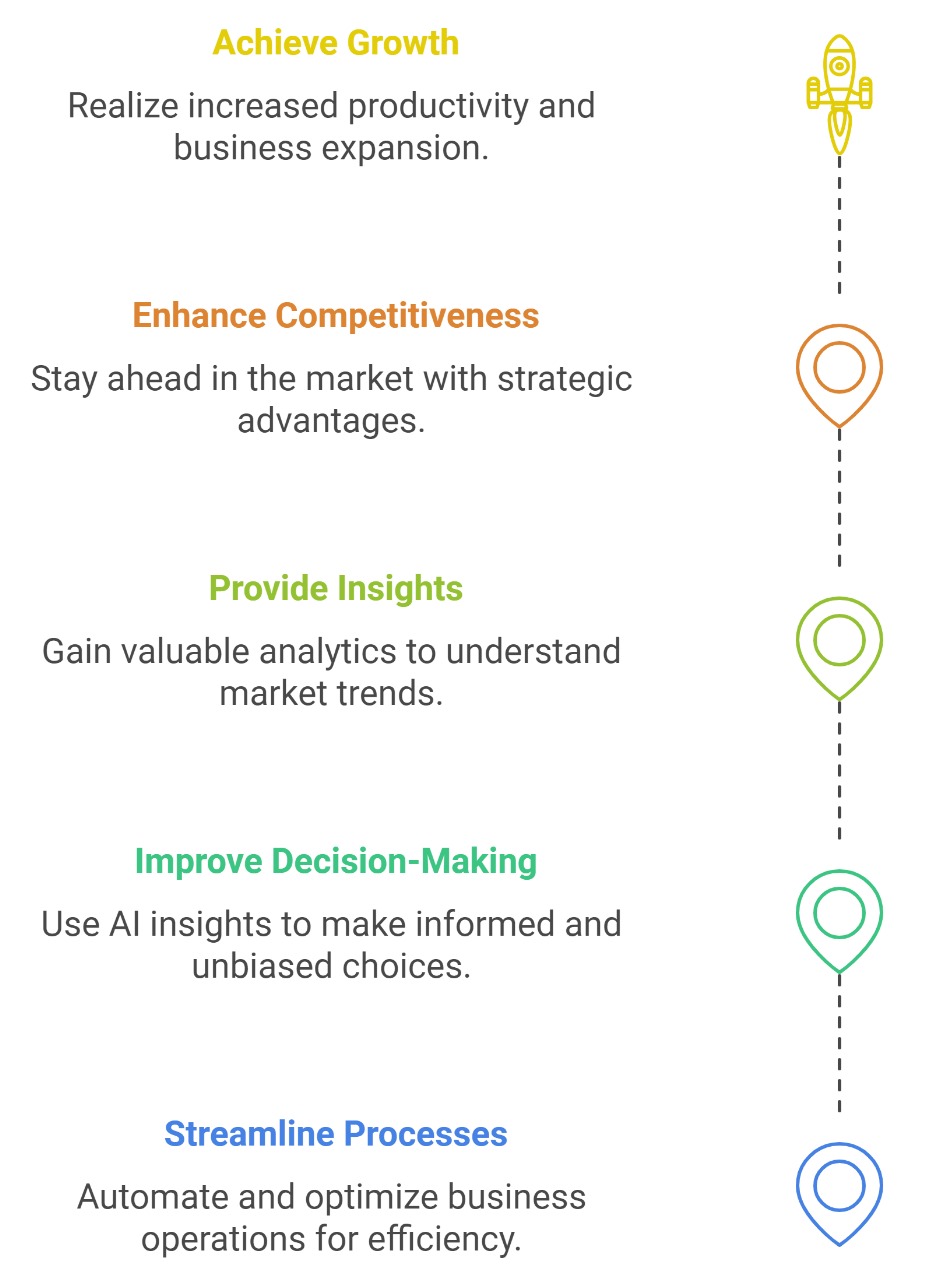 Achieve Growth

Realize increased productivity and business expansion.

Enhance Competitiveness

Stay ahead in the market with strategic advantages.

Provide Insights

Gain valuable analytics to understand market trends.

Improve Decision-Making

Use AI insights to make informed and unbiased choices.

Streamline Processes

Automate and optimize business operations for efficiency.